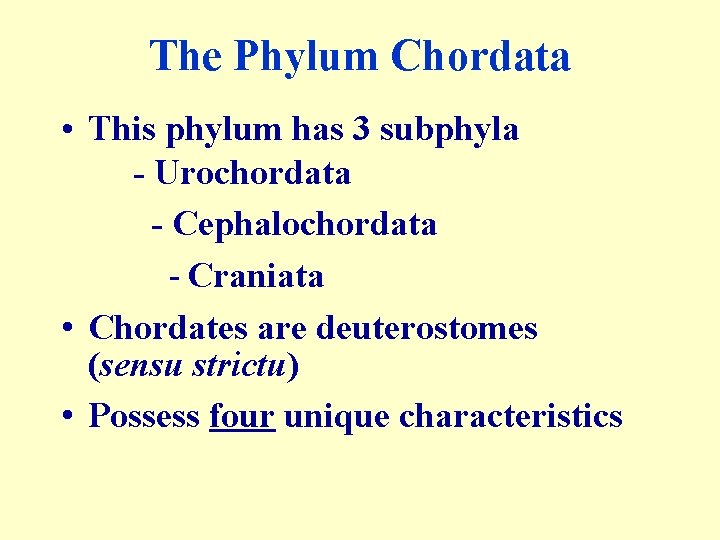 The Phylum Chordata

• This phylum has 3 subphyla
- Urochordata
- Cephalochordata
- Craniata

• Chordates are deuterostomes (sensu strictu)

• Possess four unique characteristics